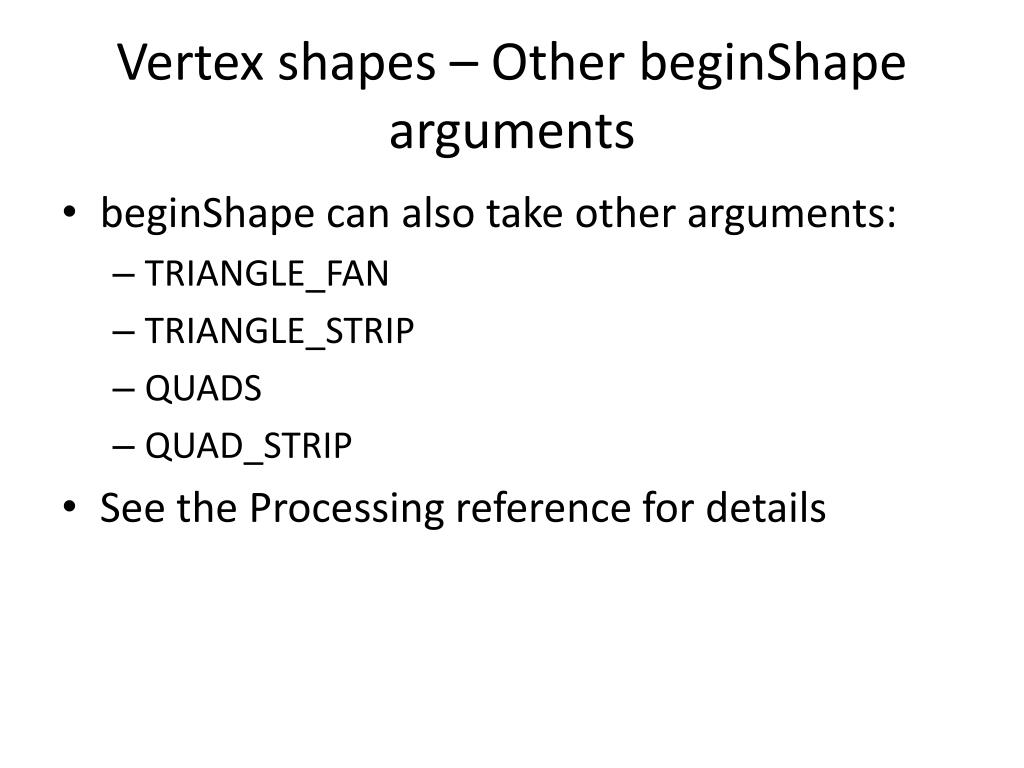 Vertex shapes – Other beginShape arguments

• beginShape can also take other arguments:
  – TRIANGLE_FAN
  – TRIANGLE_STRIP
  – QUADS
  – QUAD_STRIP
• See the Processing reference for details